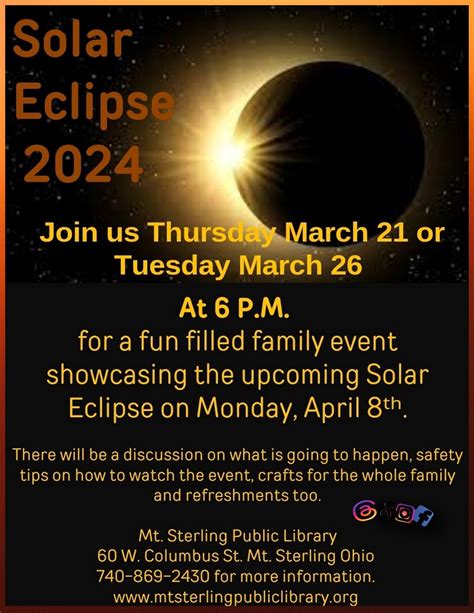 Solar Eclipse 2024

Join us Thursday March 21 or Tuesday March 26

At 6 P.M.
for a fun filled family event showcasing the upcoming Solar Eclipse on Monday, April 8th.

There will be a discussion on what is going to happen, safety tips on how to watch the event, crafts for the whole family and refreshments too.

Mt. Sterling Public Library
60 W. Columbus St. Mt. Sterling Ohio
740-869-2430 for more information.
www.mtsterlingpubliclibrary.org